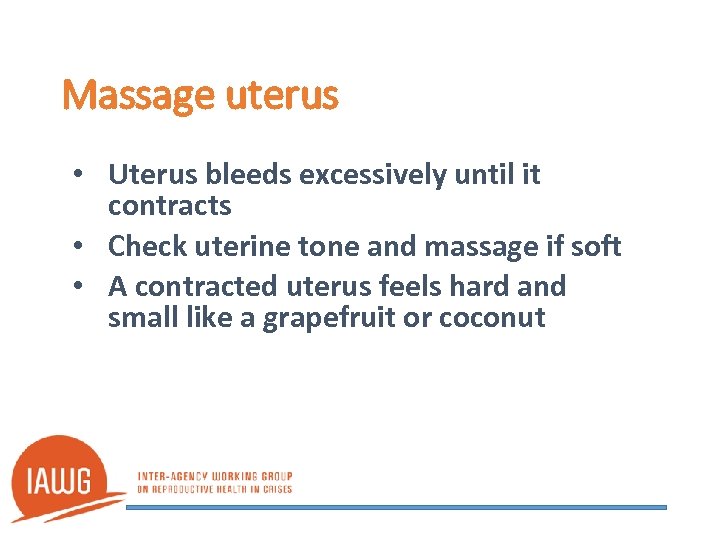 Massage uterus

• Uterus bleeds excessively until it contracts
• Check uterine tone and massage if soft
• A contracted uterus feels hard and small like a grapefruit or coconut

IAWG
INTER-AGENCY WORKING GROUP ON REPRODUCTIVE HEALTH IN CRISES